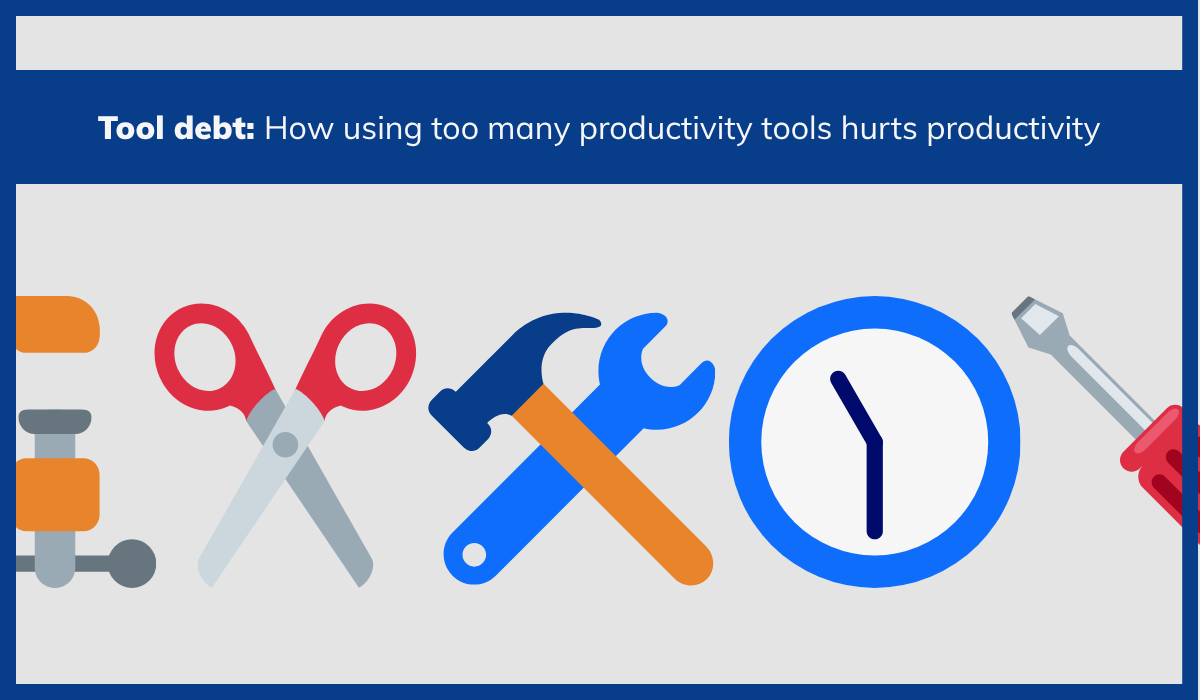 Tool debt: How using too many productivity tools hurts productivity